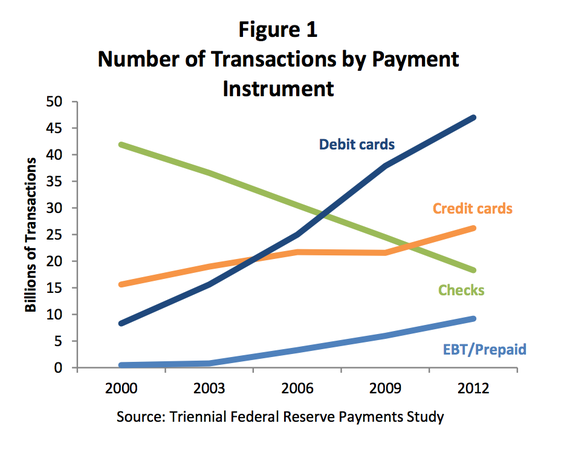 Figure 1
Number of Transactions by Payment Instrument

Billions of Transactions

50
45
40
35
30
25
20
15
10
5
0

Debit cards
Credit cards
Checks
EBT/Prepaid

2000
2003
2006
2009
2012

Source: Triennial Federal Reserve Payments Study